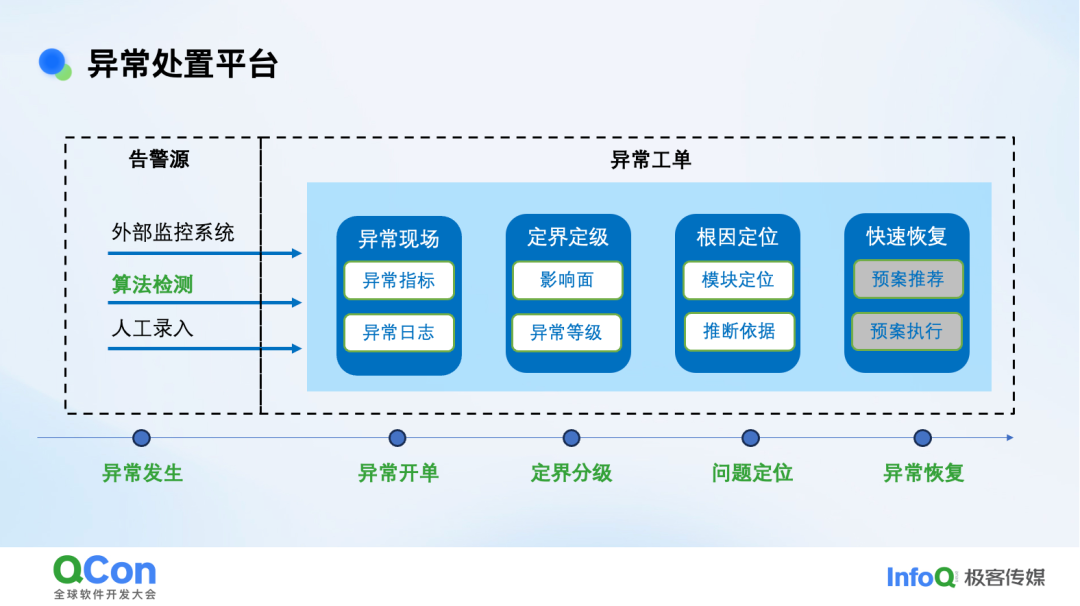 异常处置平台

告警源

外部监控系统

算法检测

人工录入

异常工单

异常现场

异常指标

异常日志

定界定级

影响面

异常等级

根因定位

模块定位

推断依据

快速恢复

预案推荐

预案执行

异常发生

异常开单

定界分级

问题定位

异常恢复

QCon
全球软件开发大会

InfoQ 极客传媒